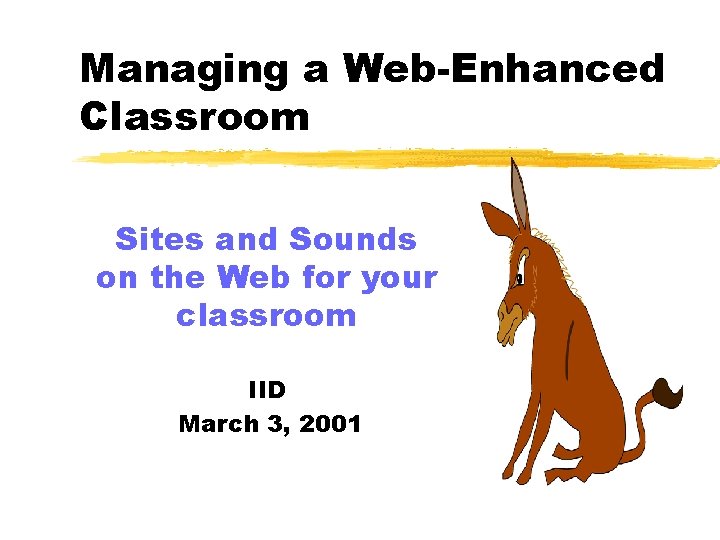 Managing a Web-Enhanced Classroom

Sites and Sounds on the Web for your classroom

IID
March 3, 2001